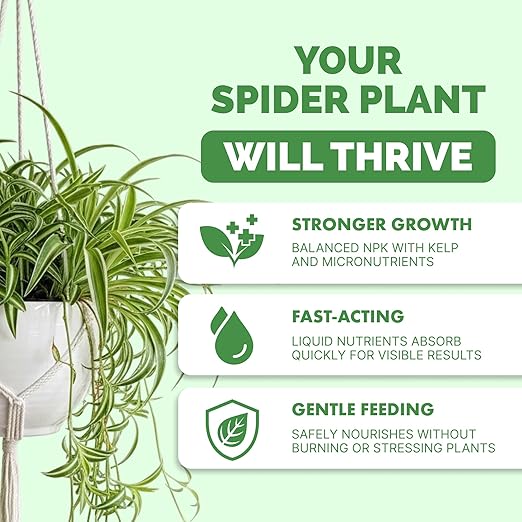 YOUR SPIDER PLANT

WILL THRIVE

STRONGER GROWTH

BALANCED NPK WITH KELP AND MICRONUTRIENTS

FAST-ACTING

LIQUID NUTRIENTS ABSORB QUICKLY FOR VISIBLE RESULTS

GENTLE FEEDING

SAFELY NOURISHES WITHOUT BURNING OR STRESSING PLANTS